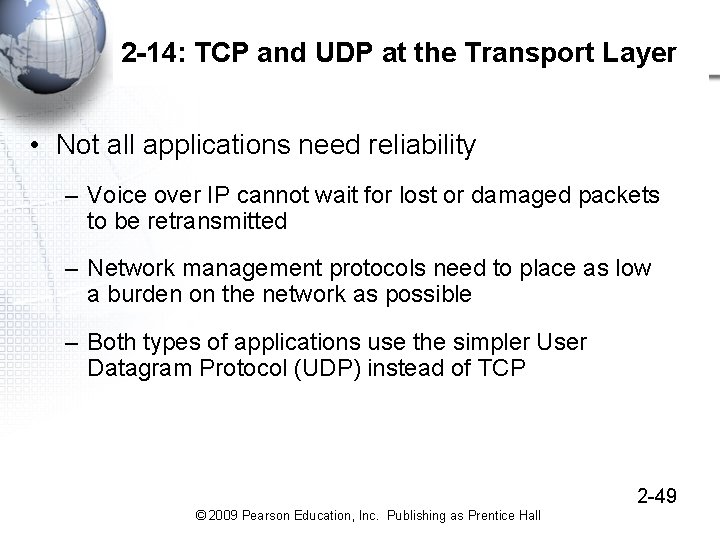 2-14: TCP and UDP at the Transport Layer

• Not all applications need reliability

– Voice over IP cannot wait for lost or damaged packets to be retransmitted

– Network management protocols need to place as low a burden on the network as possible

– Both types of applications use the simpler User Datagram Protocol (UDP) instead of TCP

2-49

© 2009 Pearson Education, Inc. Publishing as Prentice Hall